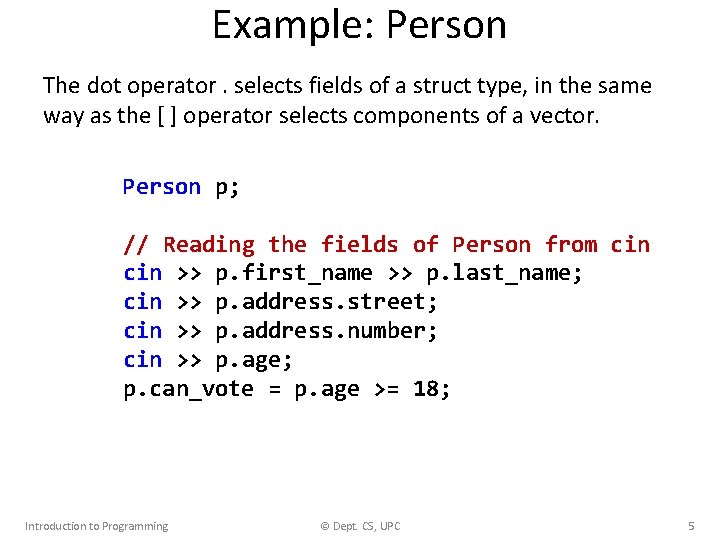 Example: Person

The dot operator . selects fields of a struct type, in the same way as the [ ] operator selects components of a vector.

Person p;

// Reading the fields of Person from cin
cin >> p.first_name >> p.last_name;
cin >> p.address.street;
cin >> p.address.number;
cin >> p.age;
p.can_vote = p.age >= 18;

Introduction to Programming

© Dept. CS, UPC

5